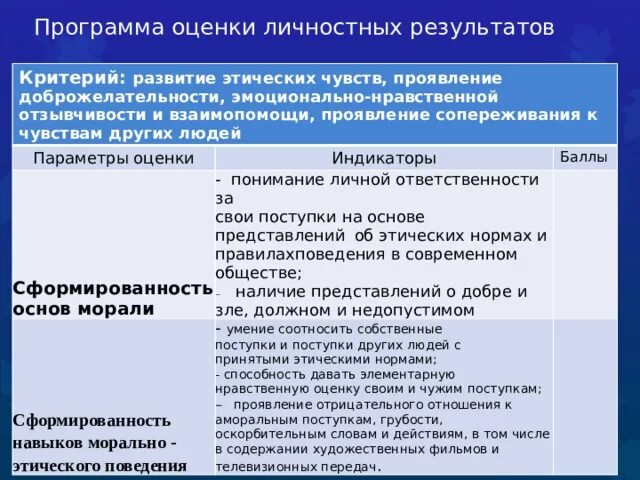 Программа оценки личностных результатов

Критерий: развитие этических чувств, проявление доброжелательности, эмоционально-нравственной отзывчивости и взаимопомощи, проявление сопереживания к чувствам других людей

| Параметры оценки | Индикаторы | Баллы |
|---|---|---|
| Сформированность основ морали | - понимание личной ответственности за свои поступки на основе представлений об этических нормах и правилахповедения в современном обществе; - наличие представлений о добре и зле, должном и недопустимом | |
| Сформированность навыков морально - этического поведения | - умение соотносить собственные поступки и поступки других людей с принятыми этическими нормами; - способность давать элементарную нравственную оценку своим и чужим поступкам; – проявление отрицательного отношения к аморальным поступкам, грубости, оскорбительным словам и действиям, в том числе в содержании художественных фильмов и телевизионных передач. | |